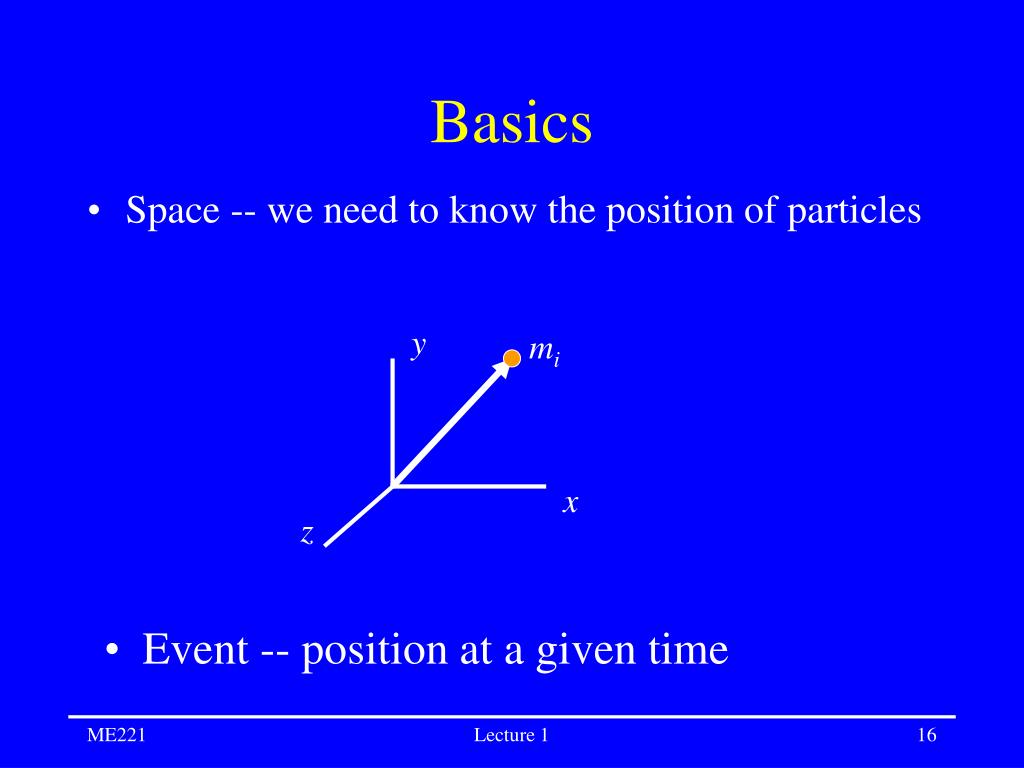 Basics

• Space -- we need to know the position of particles

$y$

$m_i$

$x$

$z$

• Event -- position at a given time

ME221

Lecture 1

16